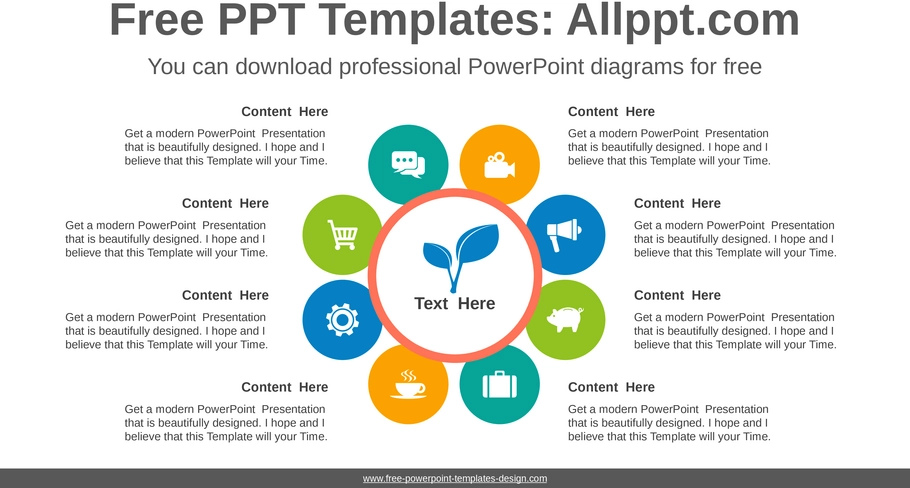 Free PPT Templates: Allppt.com

You can download professional PowerPoint diagrams for free

Content Here

Get a modern PowerPoint Presentation that is beautifully designed. I hope and I believe that this Template will your Time.

Content Here

Get a modern PowerPoint Presentation that is beautifully designed. I hope and I believe that this Template will your Time.

Content Here

Get a modern PowerPoint Presentation that is beautifully designed. I hope and I believe that this Template will your Time.

Content Here

Get a modern PowerPoint Presentation that is beautifully designed. I hope and I believe that this Template will your Time.

Text Here

Content Here

Get a modern PowerPoint Presentation that is beautifully designed. I hope and I believe that this Template will your Time.

Content Here

Get a modern PowerPoint Presentation that is beautifully designed. I hope and I believe that this Template will your Time.

Content Here

Get a modern PowerPoint Presentation that is beautifully designed. I hope and I believe that this Template will your Time.

Content Here

Get a modern PowerPoint Presentation that is beautifully designed. I hope and I believe that this Template will your Time.

www.free-powerpoint-templates-design.com